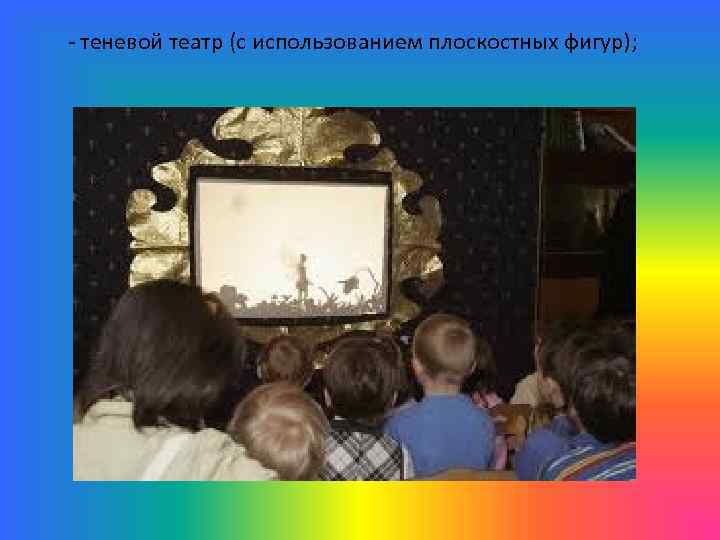 - теневой театр (с использованием плоскостных фигур);